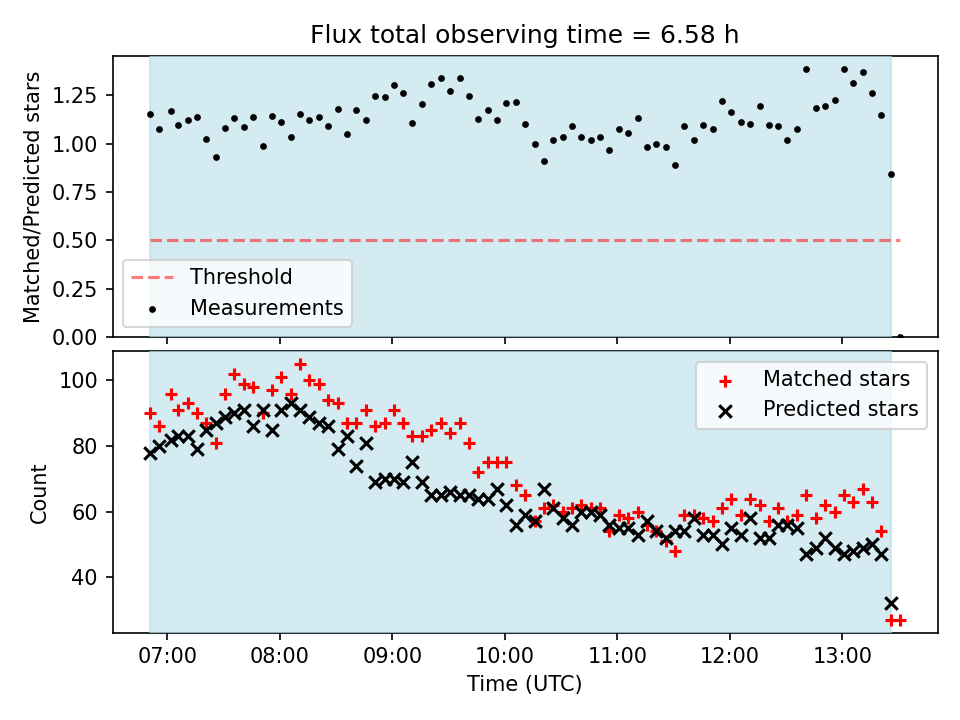 Flux total observing time = 6.58 h

Matched/Predicted stars

1.25
1.00
0.75
0.50
0.25
0.00

Threshold
Measurements

Count

100
80
60
40

Matched stars
Predicted stars

07:00
08:00
09:00
10:00
11:00
12:00
13:00

Time (UTC)